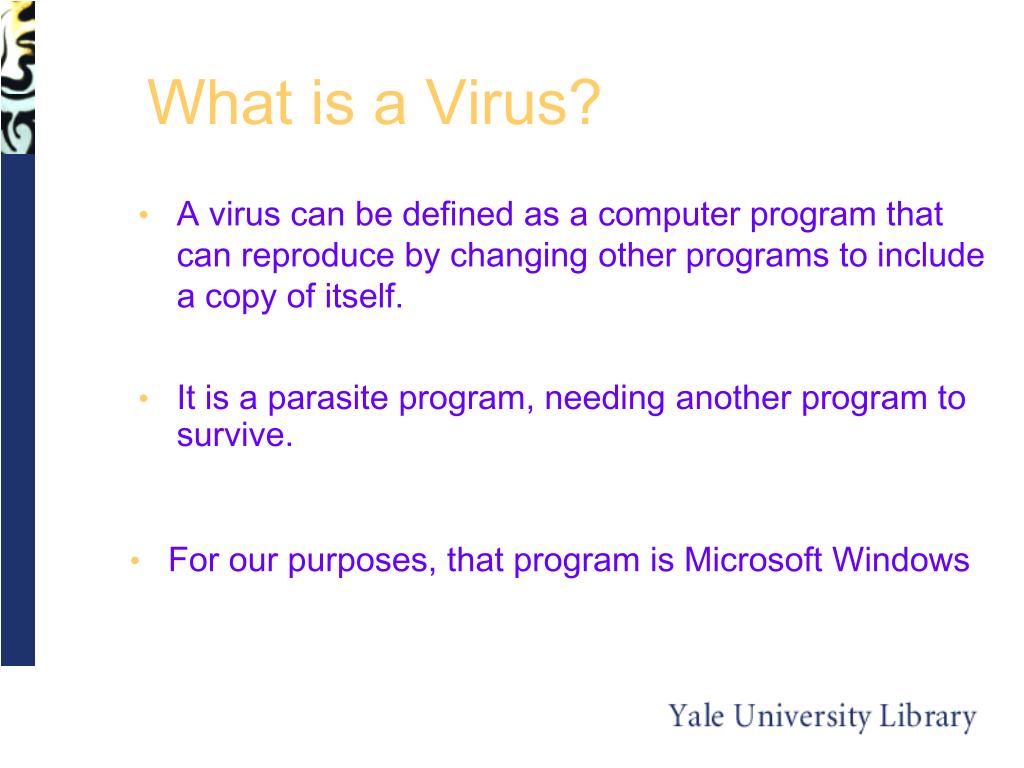 What is a Virus?

• A virus can be defined as a computer program that can reproduce by changing other programs to include a copy of itself.

• It is a parasite program, needing another program to survive.

• For our purposes, that program is Microsoft Windows

Yale University Library